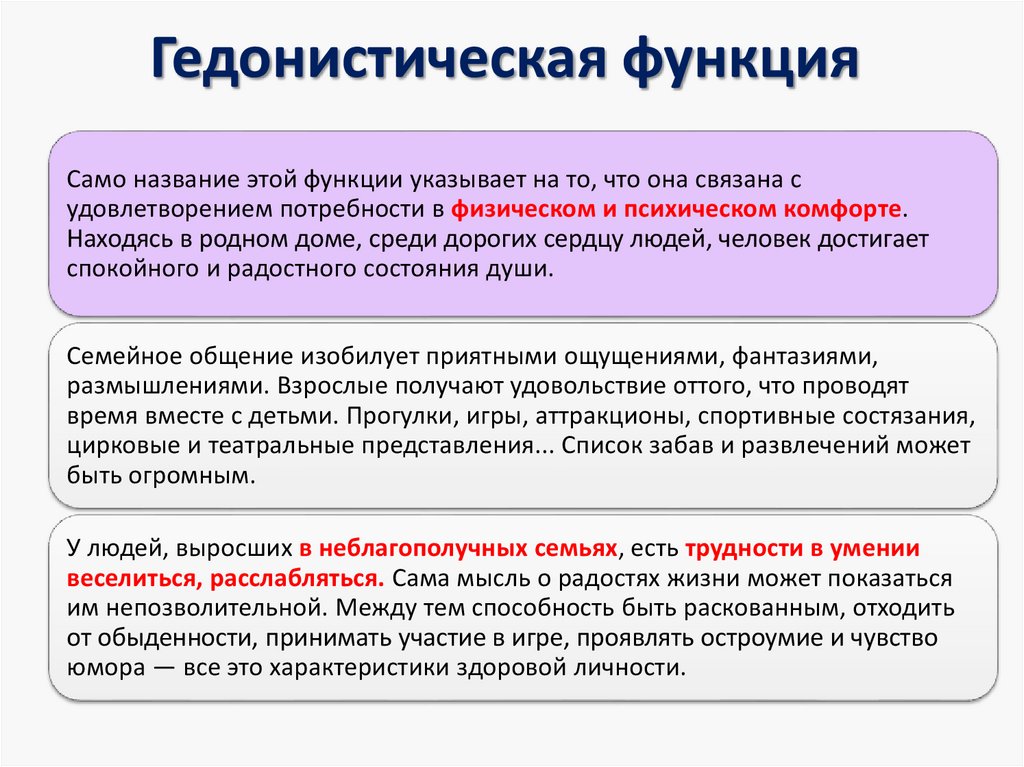 Гедонистическая функция

Само название этой функции указывает на то, что она связана с удовлетворением потребности в физическом и психическом комфорте. Находясь в родном доме, среди дорогих сердцу людей, человек достигает спокойного и радостного состояния души.

Семейное общение изобилует приятными ощущениями, фантазиями, размышлениями. Взрослые получают удовольствие оттого, что проводят время вместе с детьми. Прогулки, игры, аттракционы, спортивные состязания, цирковые и театральные представления... Список забав и развлечений может быть огромным.

У людей, выросших в неблагополучных семьях, есть трудности в умении веселиться, расслабляться. Сама мысль о радостях жизни может показаться им непозволительной. Между тем способность быть раскованным, отходить от обыденности, принимать участие в игре, проявлять остроумие и чувство юмора — все это характеристики здоровой личности.